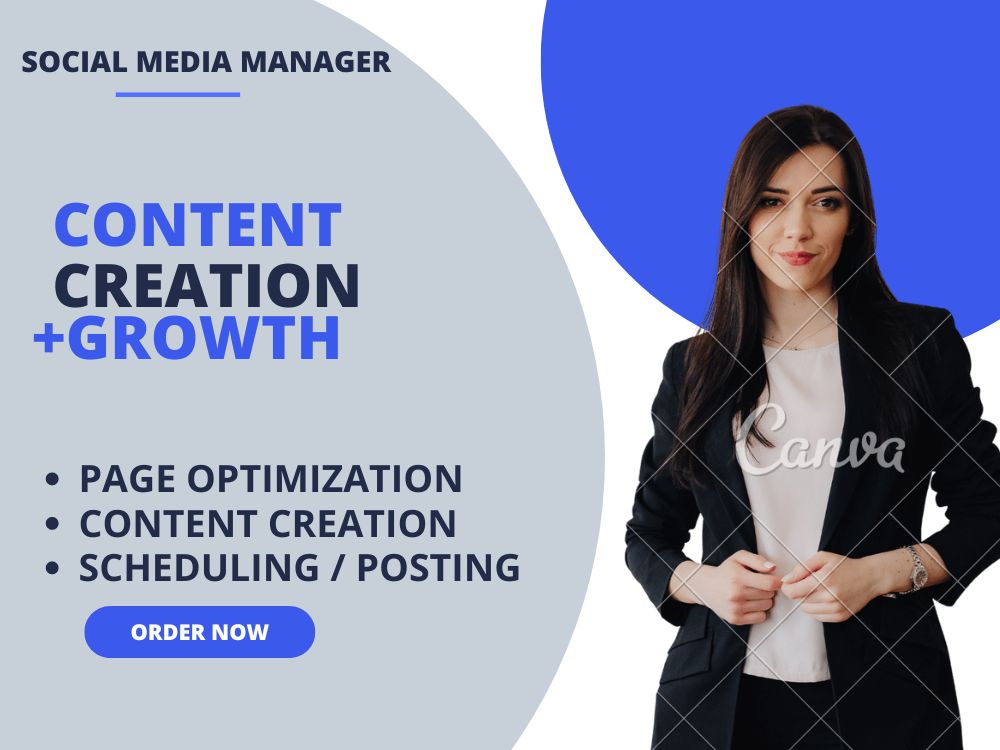 SOCIAL MEDIA MANAGER

CONTENT
CREATION
+GROWTH

• PAGE OPTIMIZATION
• CONTENT CREATION
• SCHEDULING / POSTING

ORDER NOW

Canva